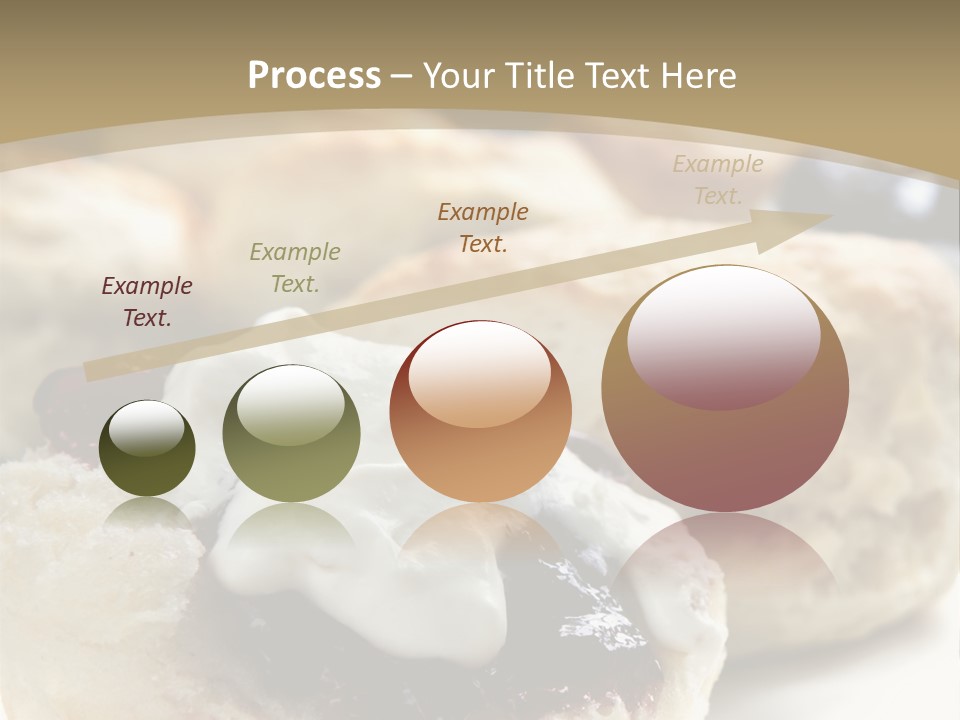 Process – Your Title Text Here

Example Text.

Example Text.

Example Text.

Example Text.